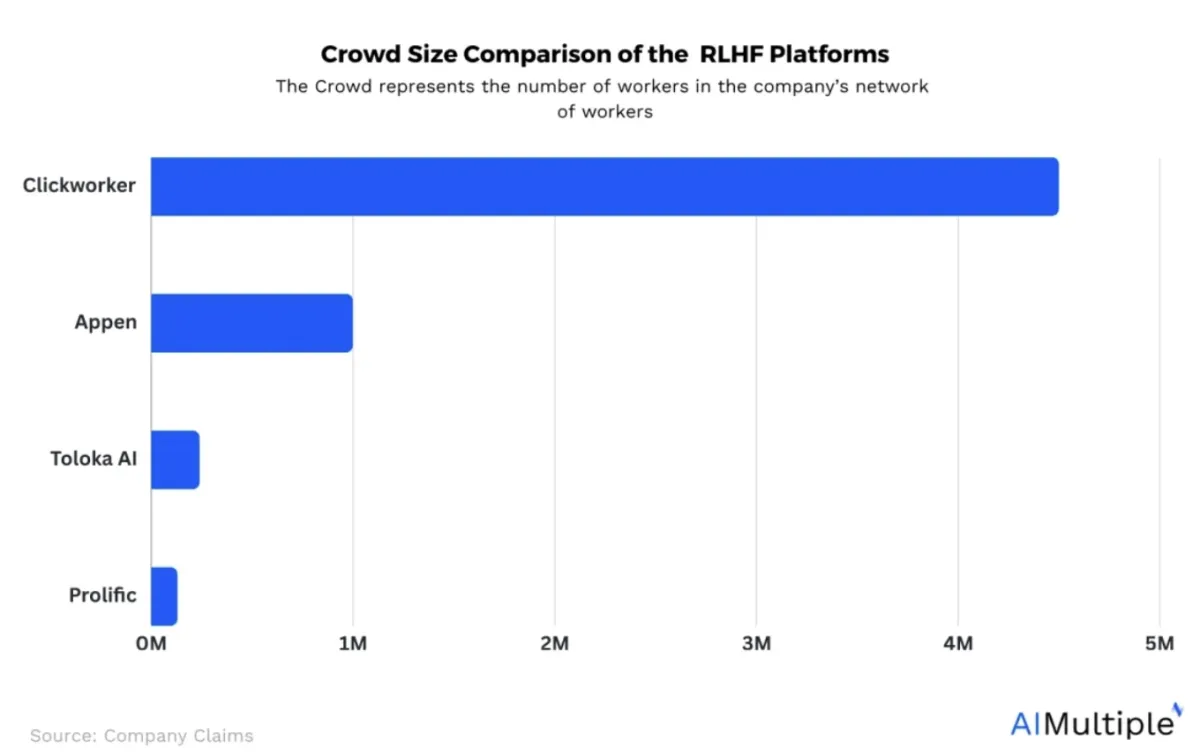 Crowd Size Comparison of the RLHF Platforms

The Crowd represents the number of workers in the company's network of workers

Clickworker

Appen

Toloka AI

Prolific

0M 1M 2M 3M 4M 5M

Source: Company Claims

AIMultiple